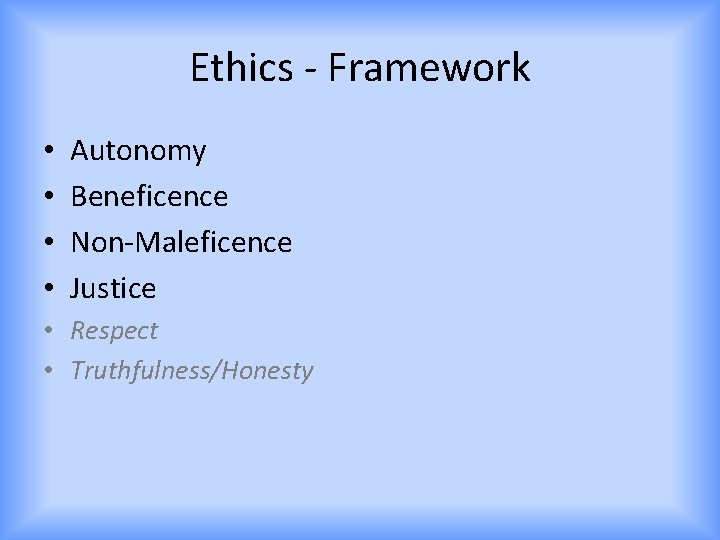 Ethics - Framework

• Autonomy
• Beneficence
• Non-Maleficence
• Justice
• Respect
• Truthfulness/Honesty